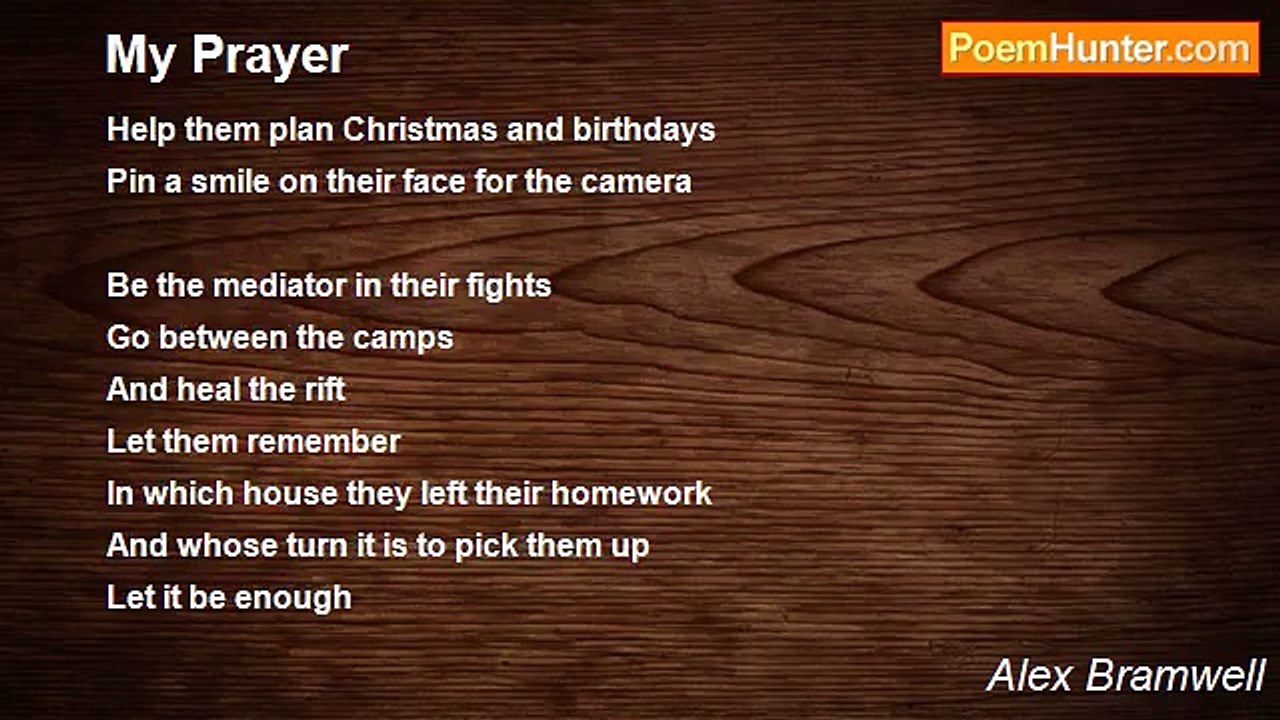 My Prayer

PoemHunter.com

Help them plan Christmas and birthdays
Pin a smile on their face for the camera

Be the mediator in their fights
Go between the camps
And heal the rift
Let them remember
In which house they left their homework
And whose turn it is to pick them up
Let it be enough

Alex Bramwell